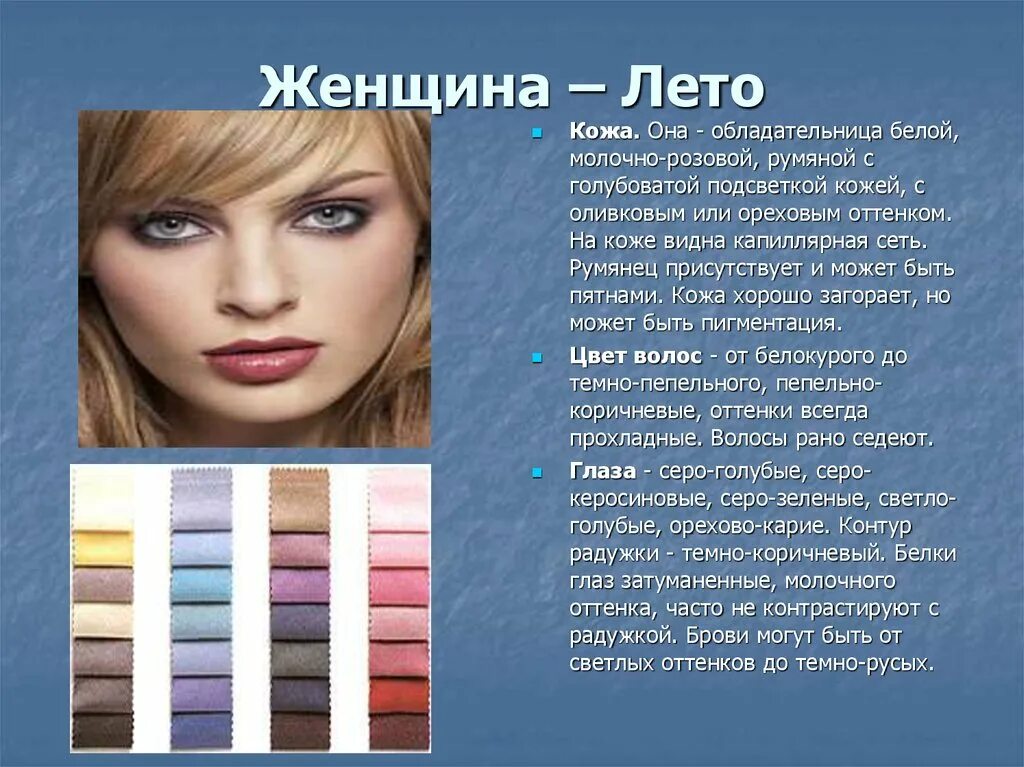 Женщина – Лето

Кожа. Она - обладательница белой, молочно-розовой, румяной с голубоватой подсветкой кожей, с оливковым или ореховым оттенком. На коже видна капиллярная сеть. Румянец присутствует и может быть пятнами. Кожа хорошо загорает, но может быть пигментация.

Цвет волос - от белокурого до темно-пепельного, пепельно-коричневые, оттенки всегда прохладные. Волосы рано седеют.

Глаза - серо-голубые, серо-керосиновые, серо-зеленые, светло-голубые, орехово-карие. Контур радужки - темно-коричневый. Белки глаз затуманенные, молочного оттенка, часто не контрастируют с радужкой. Брови могут быть от светлых оттенков до темно-русых.